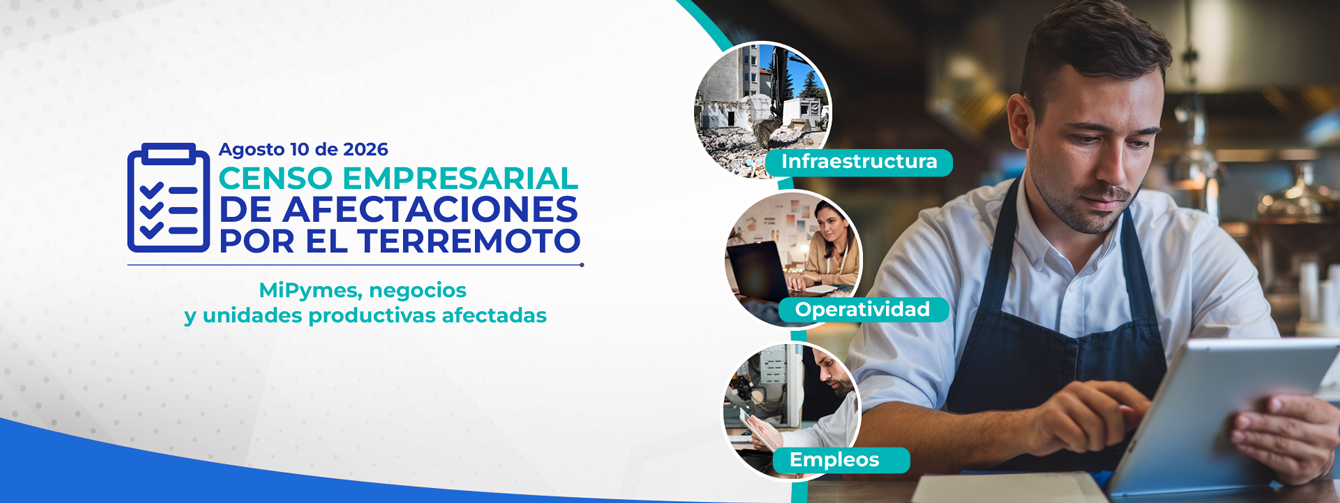 Agosto 10 de 2026
CENSO EMPRESARIAL DE AFECTACIONES POR EL TERREMOTO

MiPymes, negocios y unidades productivas afectadas

Infraestructura

Operatividad

Empleos